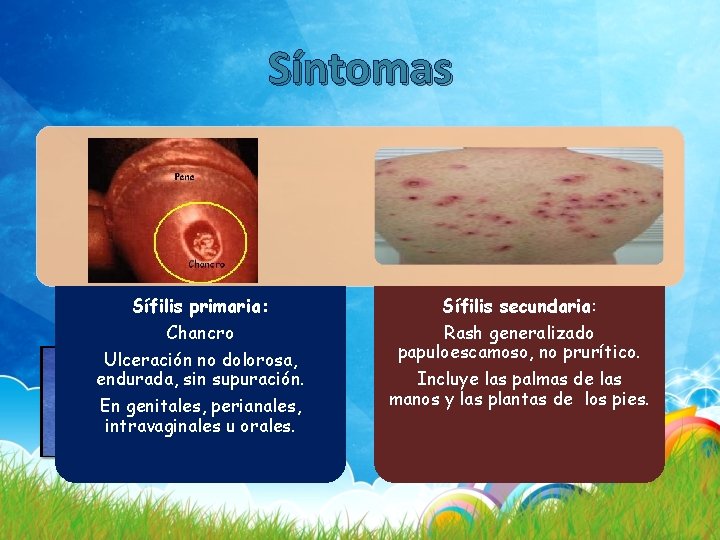 Síntomas

Pene

Chancro

Sífilis primaria:

Chancro

Ulceración no dolorosa, endurada, sin supuración.

En genitales, perianales, intravaginales u orales.

Sífilis secundaria:

Rash generalizado papuloescamoso, no prurítico.

Incluye las palmas de las manos y las plantas de los pies.